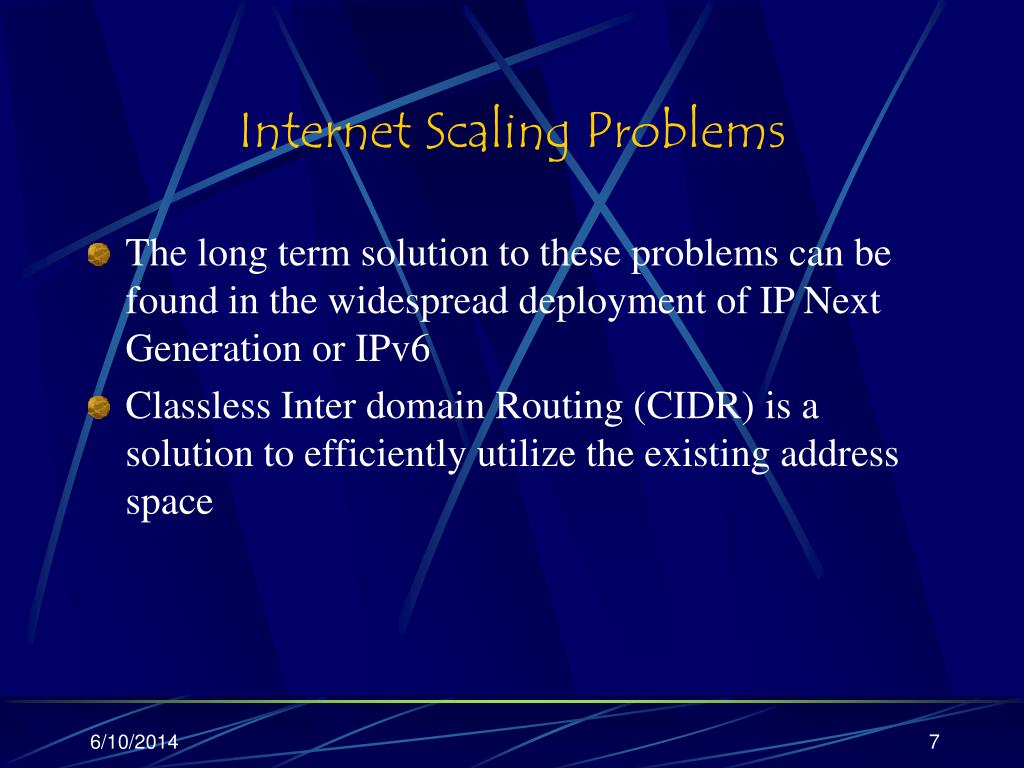 Internet Scaling Problems

The long term solution to these problems can be found in the widespread deployment of IP Next Generation or IPv6

Classless Inter domain Routing (CIDR) is a solution to efficiently utilize the existing address space

6/10/2014

7